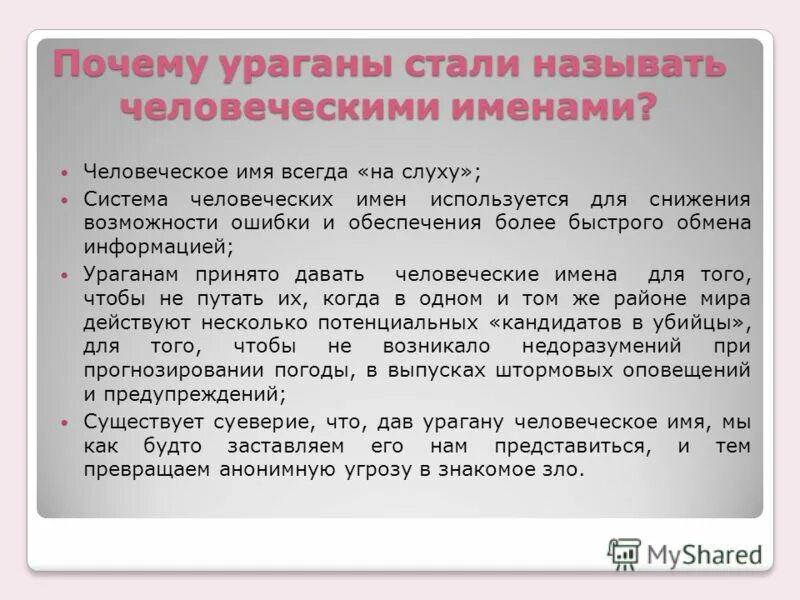 Почему ураганы стали называть человеческими именами?

• Человеческое имя всегда «на слуху»;
• Система человеческих имен используется для снижения возможности ошибки и обеспечения более быстрого обмена информацией;
• Ураганам принято давать человеческие имена для того, чтобы не путать их, когда в одном и том же районе мира действуют несколько потенциальных «кандидатов в убийцы», для того, чтобы не возникало недоразумений при прогнозировании погоды, в выпусках штормовых оповещений и предупреждений;
• Существует суеверие, что, дав урагану человеческое имя, мы как будто заставляем его нам представиться, и тем превращаем анонимную угрозу в знакомое зло.

MyShared